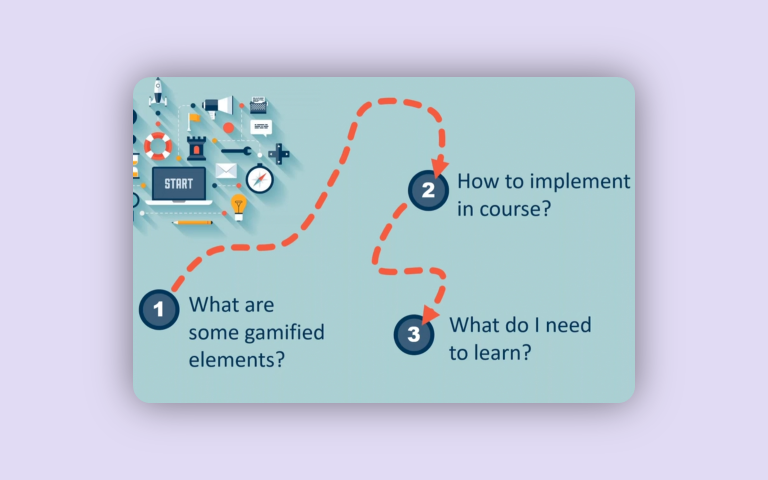 START

1 What are some gamified elements?

2 How to implement in course?

3 What do I need to learn?